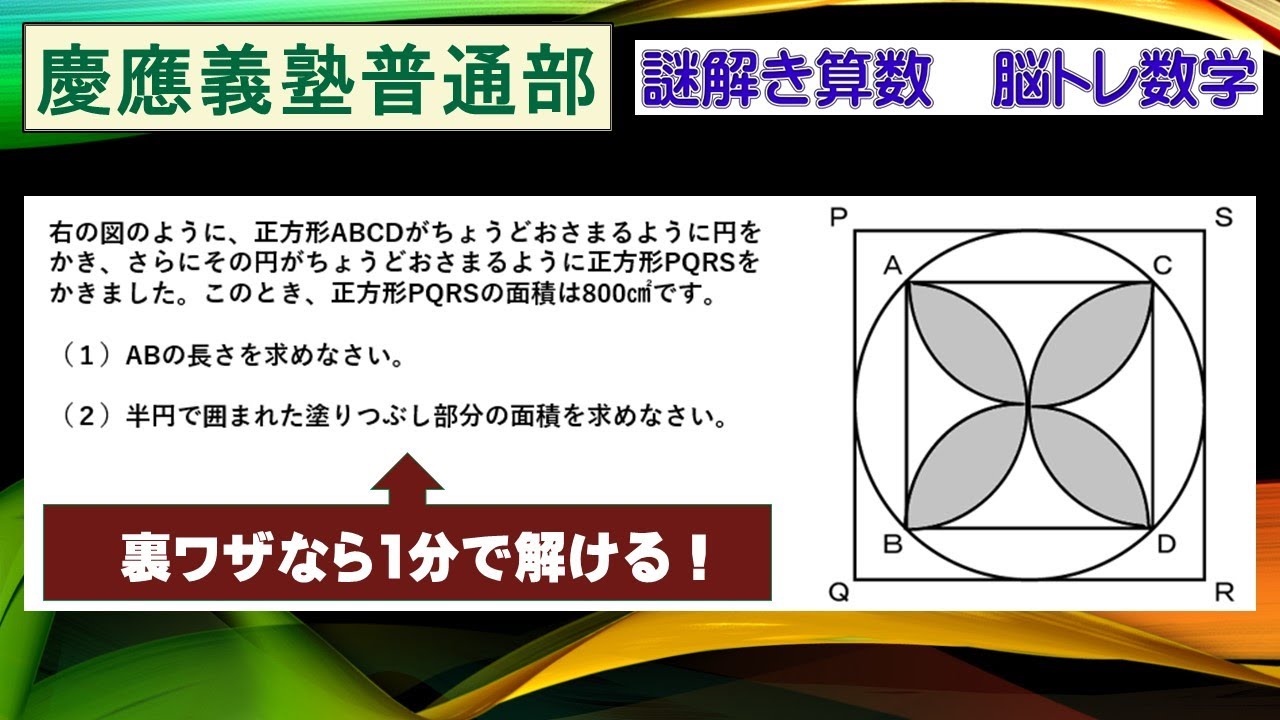 慶應義塾普通部

謎解き算数　脳トレ数学

右の図のように、正方形ABCDがちょうどおさまるように円をかき、さらにその円がちょうどおさまるように正方形PQRSをかきました。このとき、正方形PQRSの面積は800㎠です。

（1）ABの長さを求めなさい。

（2）半円で囲まれた塗りつぶし部分の面積を求めなさい。

裏ワザなら1分で解ける！

P
S
A
C
B
D
Q
R